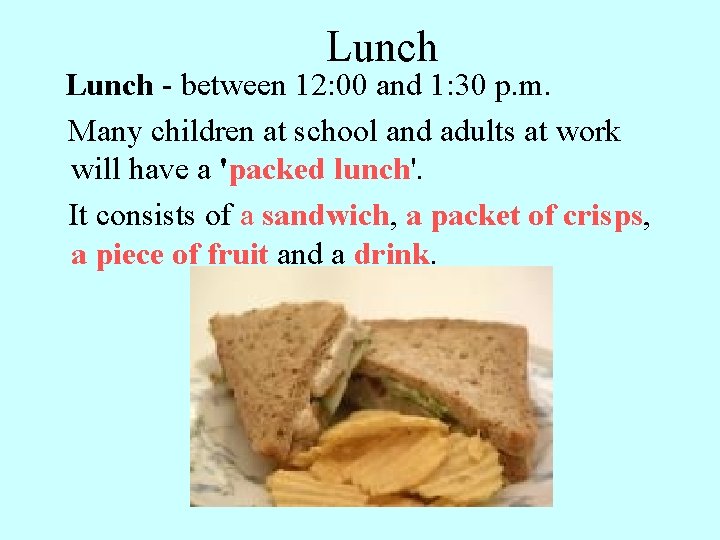 Lunch

Lunch - between 12:00 and 1:30 p.m.

Many children at school and adults at work will have a 'packed lunch'.

It consists of a sandwich, a packet of crisps, a piece of fruit and a drink.